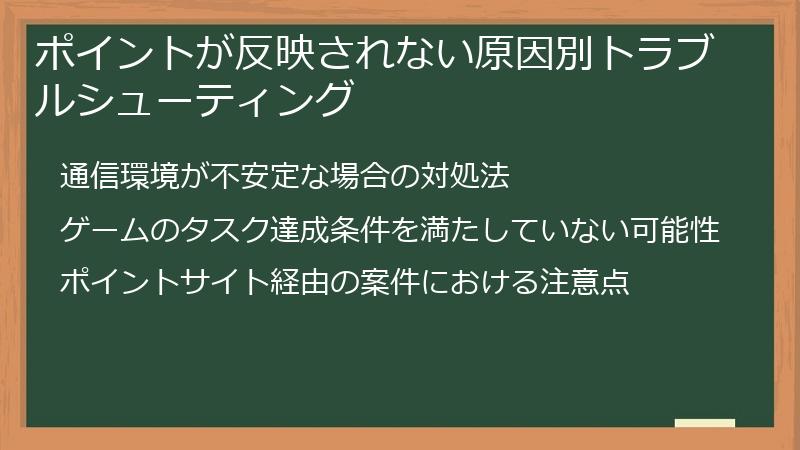 ポイントが反映されない原因別トラブルシューティング

通信環境が不安定な場合の対処法

ゲームのタスク達成条件を満たしていない可能性

ポイントサイト経由の案件における注意点